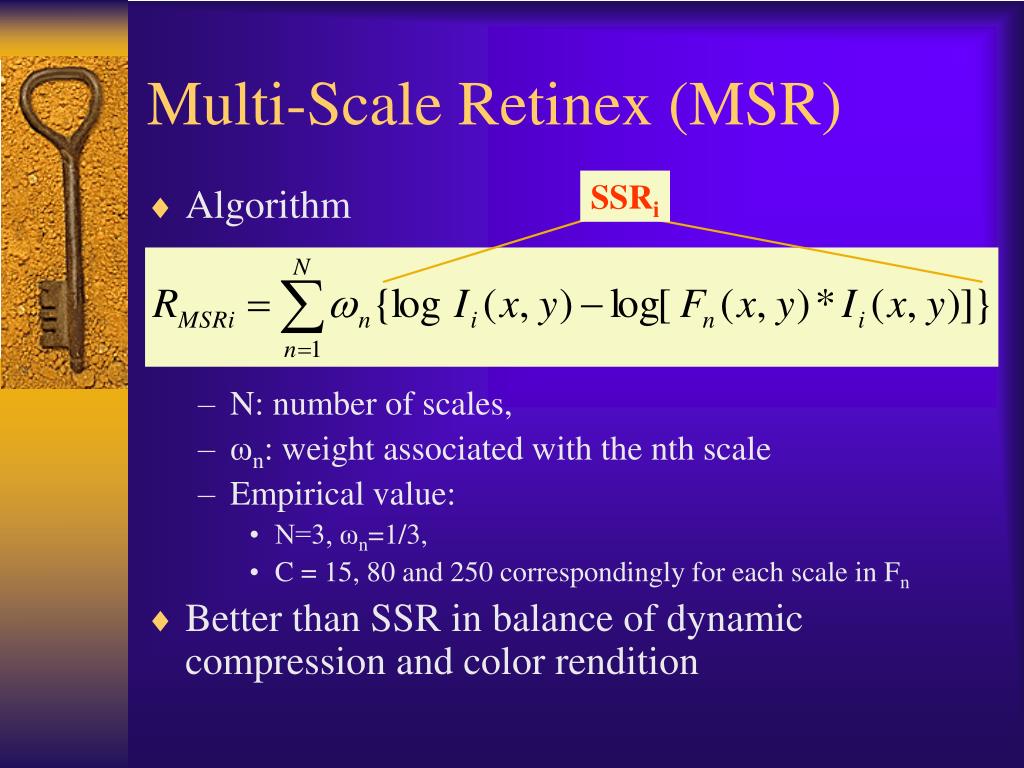 Multi-Scale Retinex (MSR)

♦ Algorithm

$SSR_i$

$R_{MSRi} = \sum_{n=1}^{N} \omega_n \{\log I_i(x, y) - \log[F_n(x, y) * I_i(x, y)]\}$

– N: number of scales,
– $\omega_n$: weight associated with the nth scale
– Empirical value:
• N=3, $\omega_n$=1/3,
• C = 15, 80 and 250 correspondingly for each scale in $F_n$

♦ Better than SSR in balance of dynamic compression and color rendition